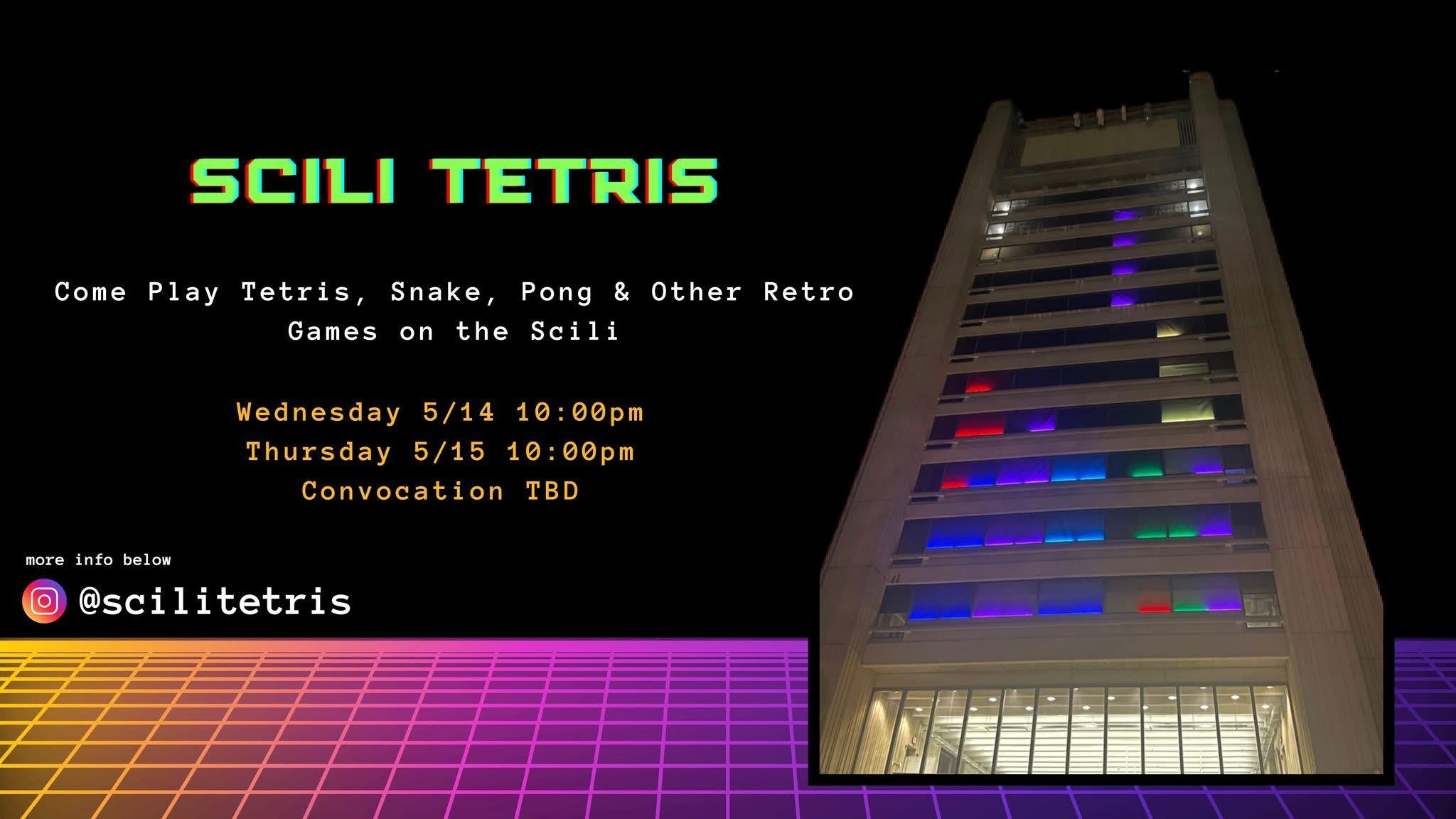 SCILI TETRIS

Come Play Tetris, Snake, Pong & Other Retro Games on the Scili

Wednesday 5/14 10:00pm
Thursday 5/15 10:00pm
Convocation TBD

more info below

@scilitetris